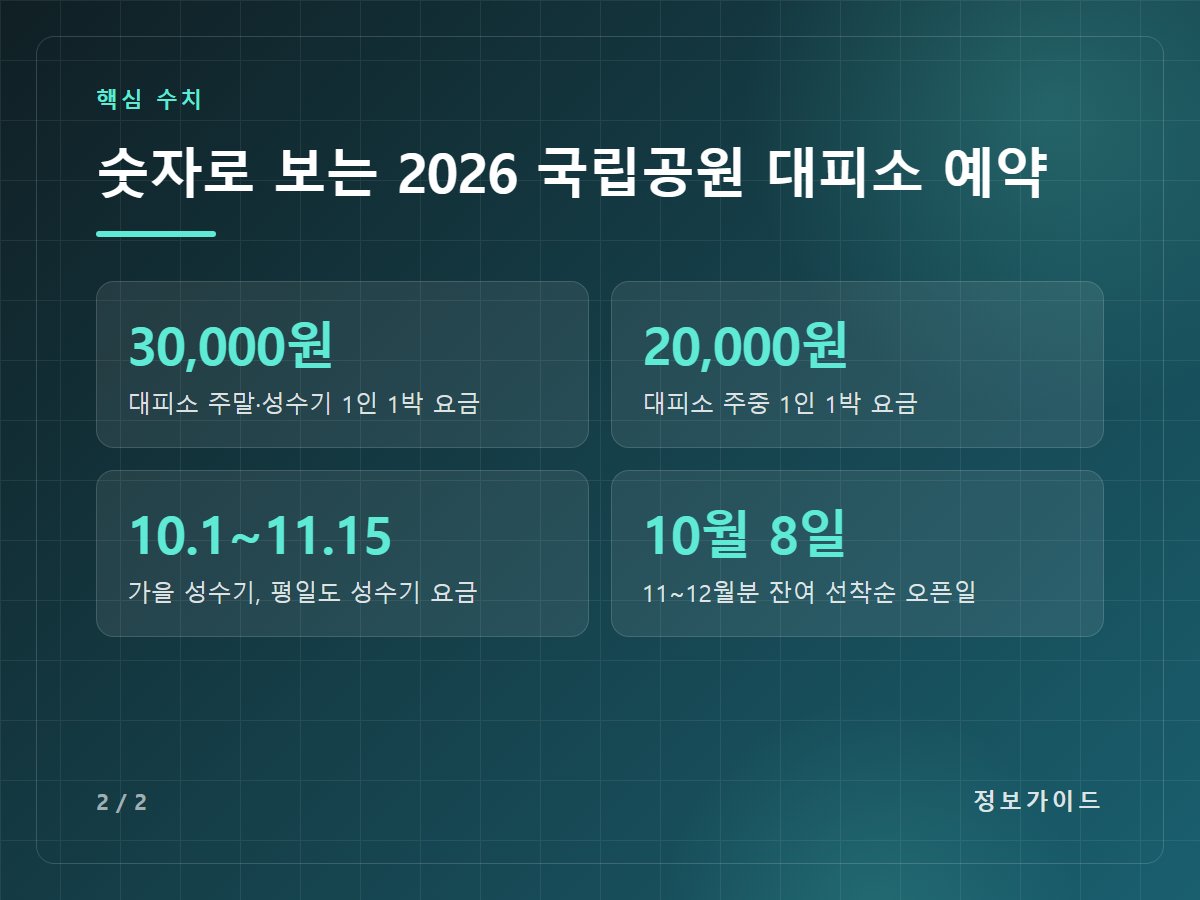 핵심 수치

숫자로 보는 2026 국립공원 대피소 예약

30,000원
대피소 주말·성수기 1인 1박 요금

20,000원
대피소 주중 1인 1박 요금

10.1~11.15
가을 성수기, 평일도 성수기 요금

10월 8일
11~12월분 잔여 선착순 오픈일

2 / 2

정보가이드